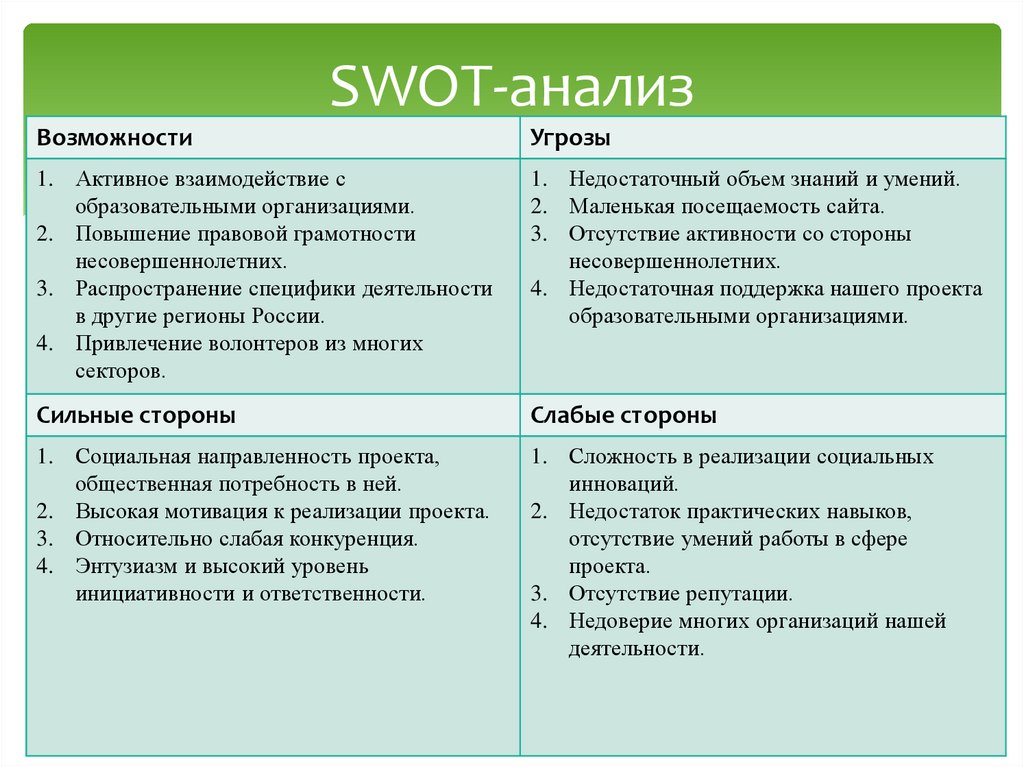 SWOT-анализ

| Возможности | Угрозы |
|---|---|
| 1. Активное взаимодействие с образовательными организациями. 2. Повышение правовой грамотности несовершеннолетних. 3. Распространение специфики деятельности в другие регионы России. 4. Привлечение волонтеров из многих секторов. | 1. Недостаточный объем знаний и умений. 2. Маленькая посещаемость сайта. 3. Отсутствие активности со стороны несовершеннолетних. 4. Недостаточная поддержка нашего проекта образовательными организациями. |
| **Сильные стороны** | **Слабые стороны** |
| 1. Социальная направленность проекта, общественная потребность в ней. 2. Высокая мотивация к реализации проекта. 3. Относительно слабая конкуренция. 4. Энтузиазм и высокий уровень инициативности и ответственности. | 1. Сложность в реализации социальных инноваций. 2. Недостаток практических навыков, отсутствие умений работы в сфере проекта. 3. Отсутствие репутации. 4. Недоверие многих организаций нашей деятельности. |